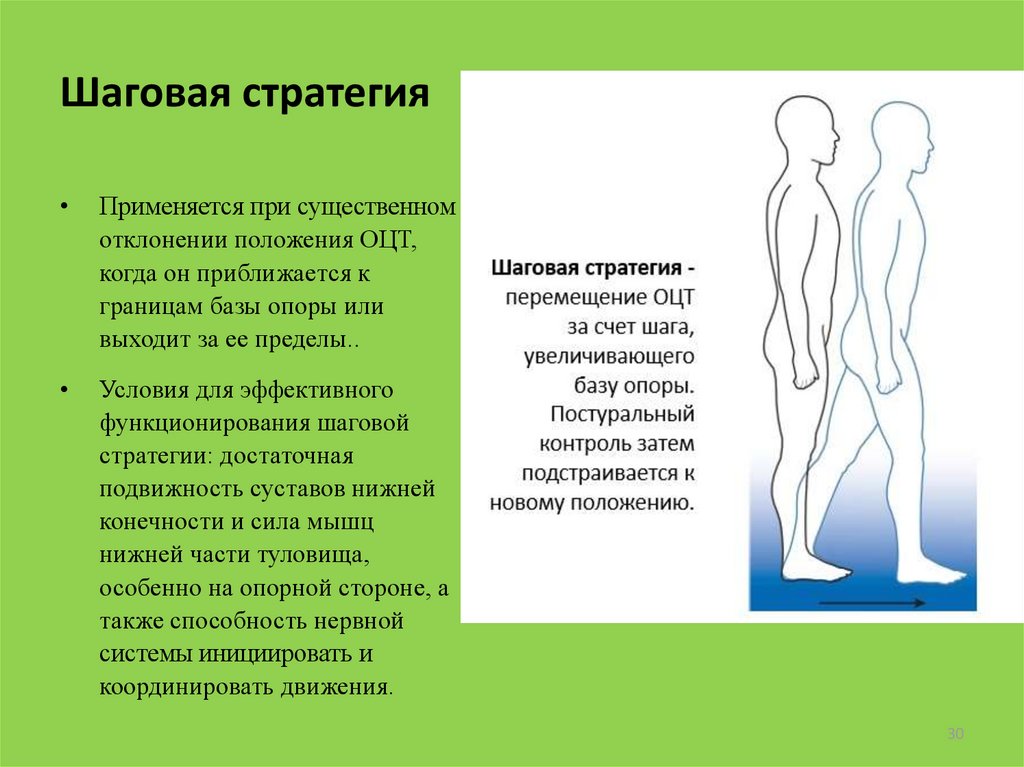 Шаговая стратегия

• Применяется при существенном отклонении положения ОЦТ, когда он приближается к границам базы опоры или выходит за ее пределы..

• Условия для эффективного функционирования шаговой стратегии: достаточная подвижность суставов нижней конечности и сила мышц нижней части туловища, особенно на опорной стороне, а также способность нервной системы инициировать и координировать движения.

Шаговая стратегия - перемещение ОЦТ за счет шага, увеличивающего базу опоры. Постуральный контроль затем подстраивается к новому положению.

30